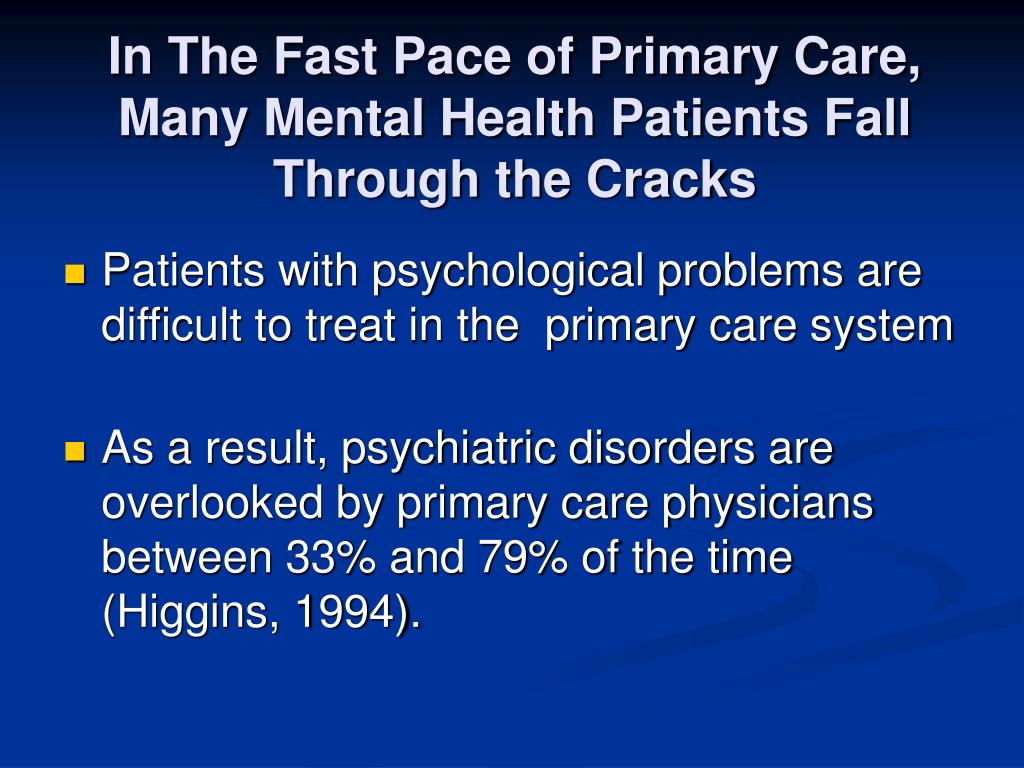 In The Fast Pace of Primary Care, Many Mental Health Patients Fall Through the Cracks

- Patients with psychological problems are difficult to treat in the primary care system

- As a result, psychiatric disorders are overlooked by primary care physicians between 33% and 79% of the time (Higgins, 1994).